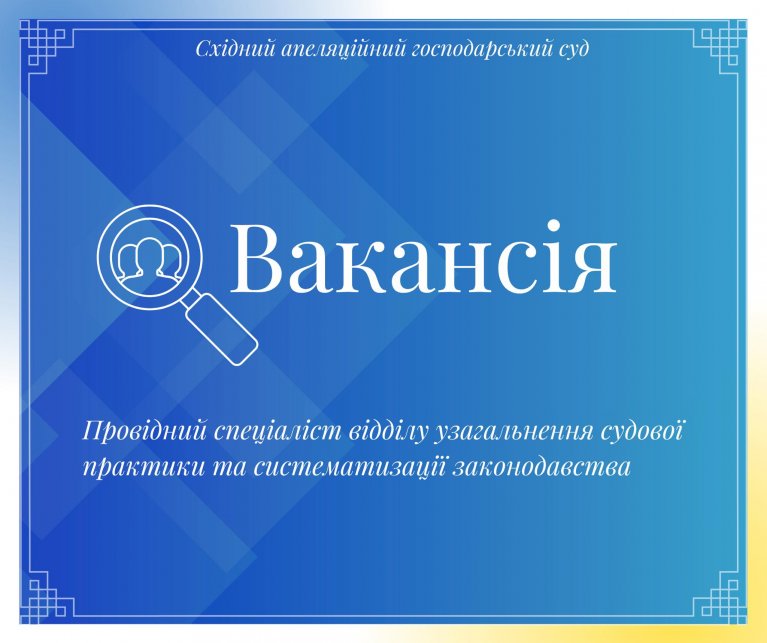 Східний апеляційний господарський суд

Вакансія

Провідний спеціаліст відділу узагальнення судової практики та систематизації законодавства